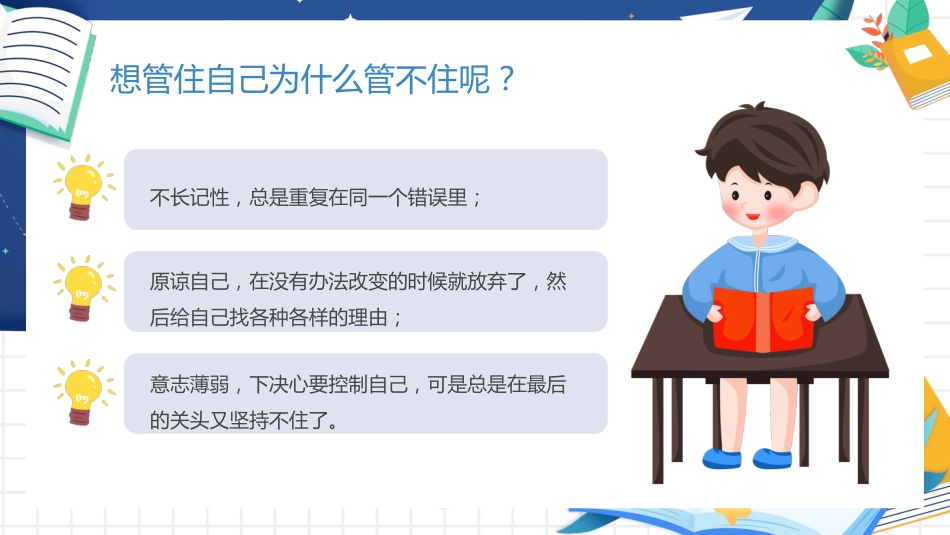 想管住自己为什么管不住呢？

不长记性，总是重复在同一个错误里；

原谅自己，在没有办法改变的时候就放弃了，然后给自己找各种各样的理由；

意志薄弱，下决心要控制自己，可是总是在最后的关头又坚持不住了。